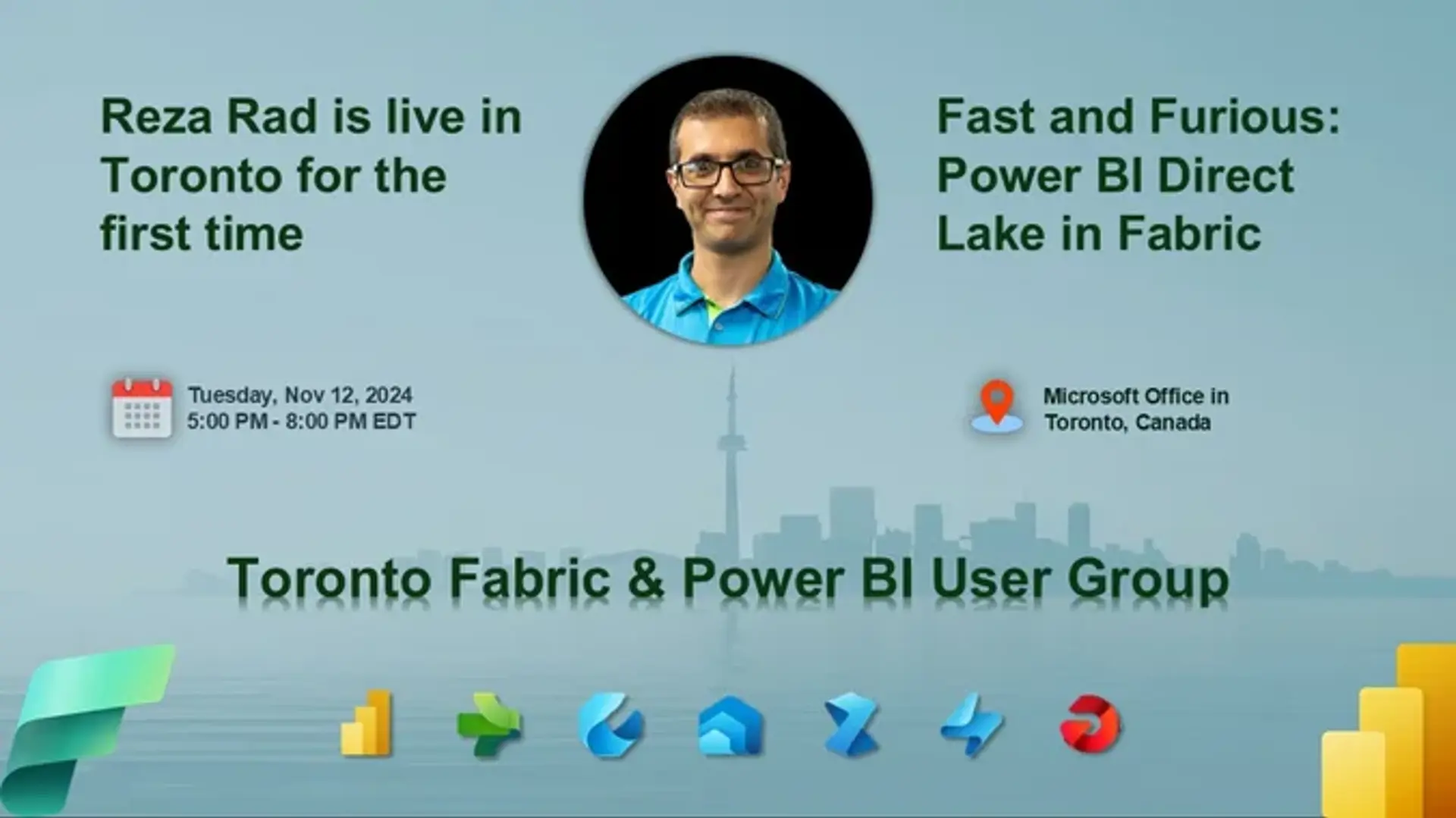 Reza Rad is live in Toronto for the first time

Fast and Furious: Power BI Direct Lake in Fabric

Tuesday, Nov 12, 2024
5:00 PM - 8:00 PM EDT

Microsoft Office in Toronto, Canada

Toronto Fabric & Power BI User Group